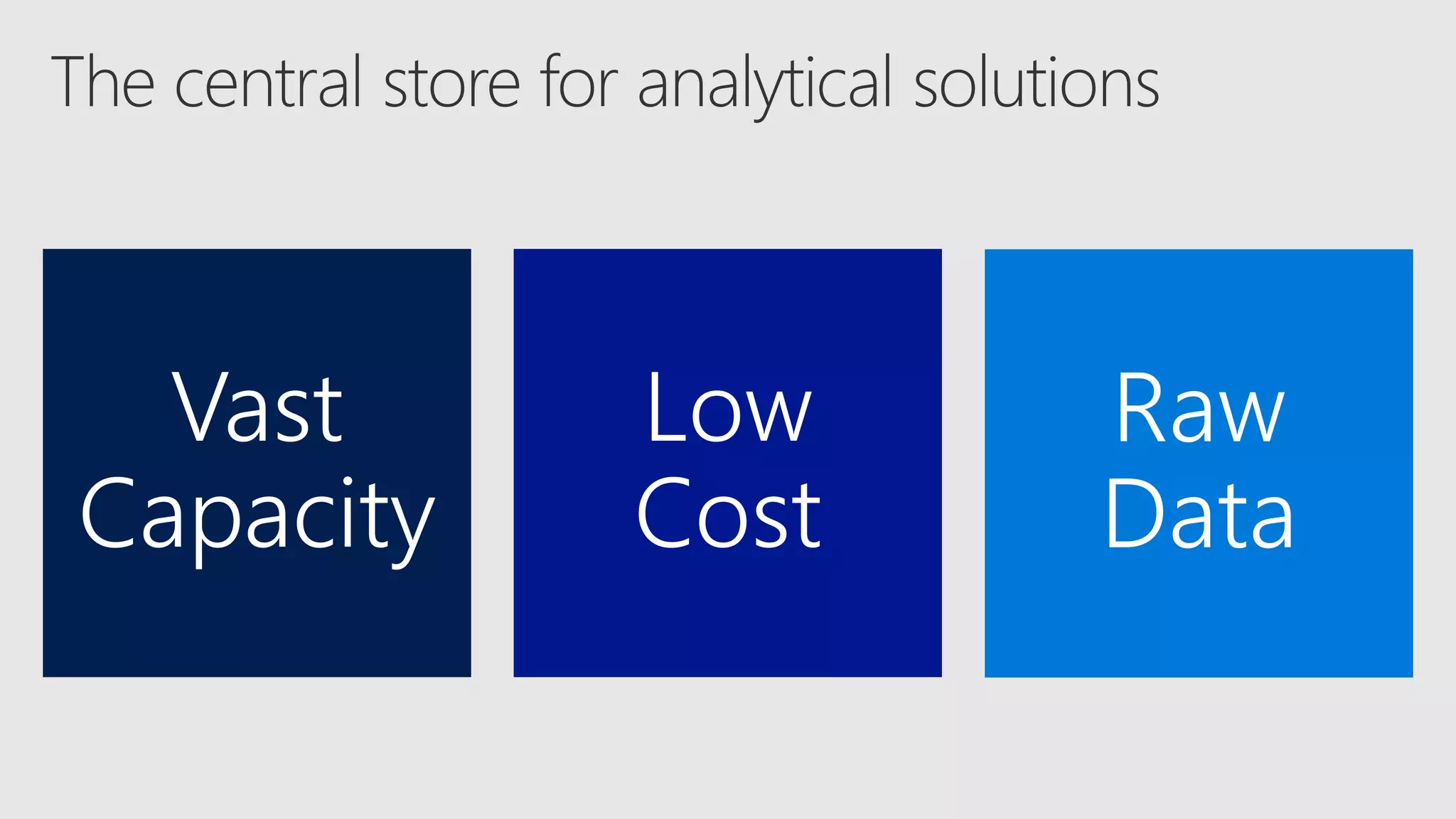 The central store for analytical solutions

Vast Capacity

Low Cost

Raw Data